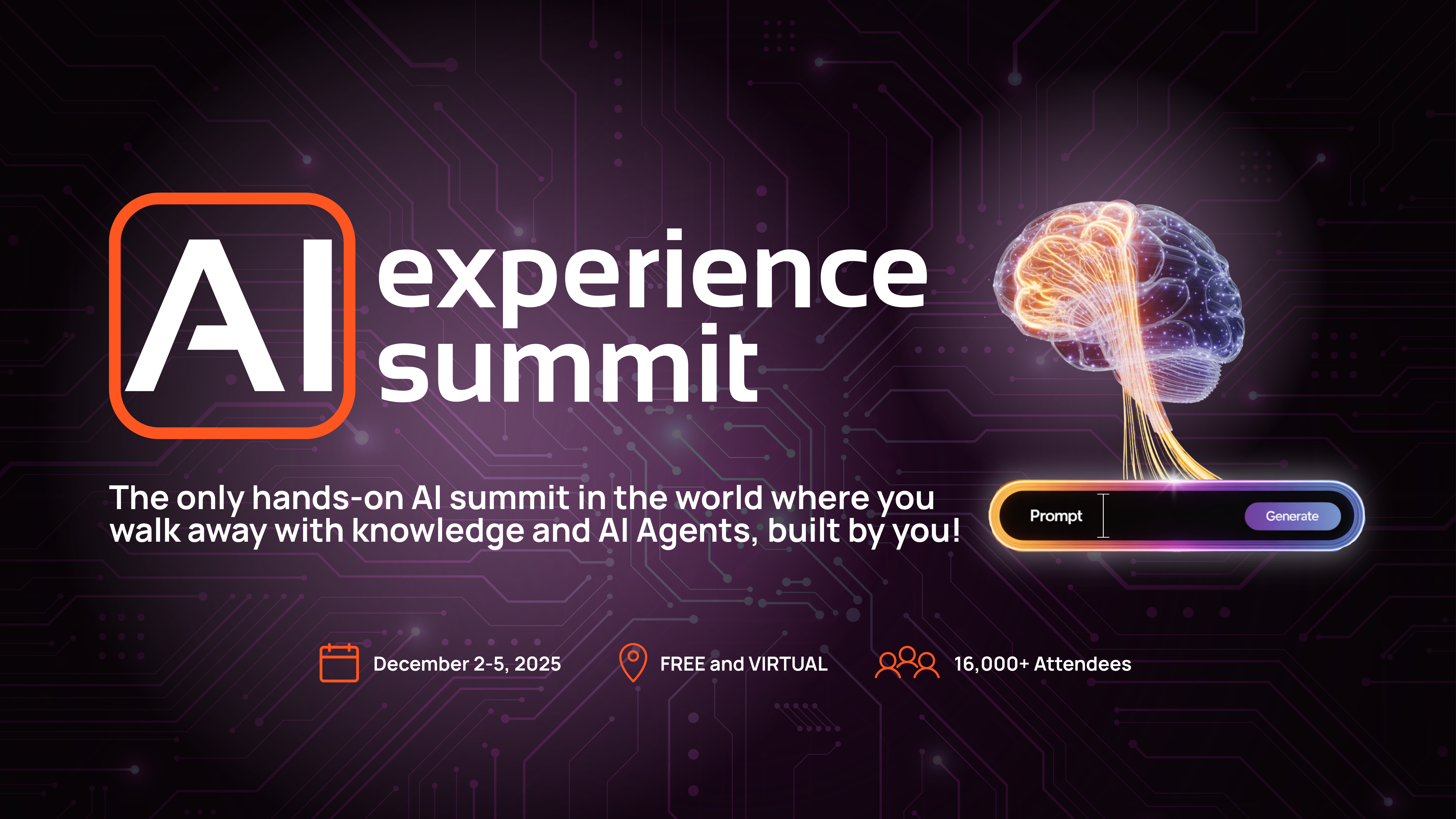 AI experience summit

The only hands-on AI summit in the world where you walk away with knowledge and AI Agents, built by you!

Prompt

Generate

December 2-5, 2025

FREE and VIRTUAL

16,000+ Attendees